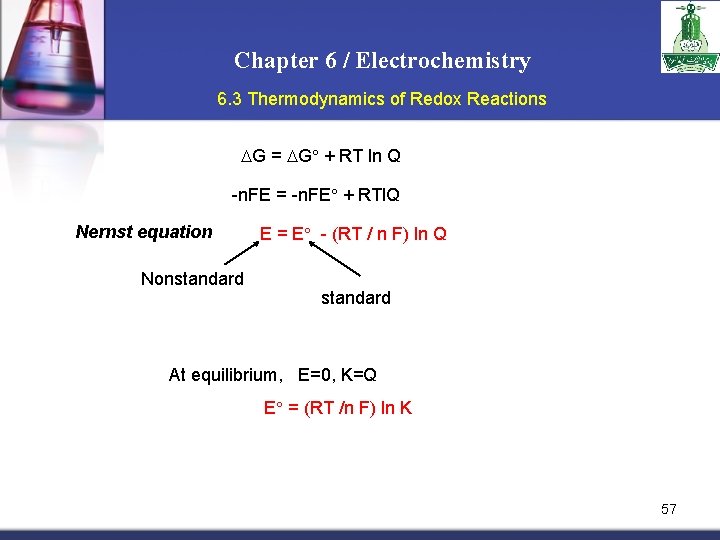 Chapter 6 / Electrochemistry

6.3 Thermodynamics of Redox Reactions

$\Delta G = \Delta G^\circ + RT \ln Q$

$-nFE = -nFE^\circ + RTlQ$

Nernst equation $E = E^\circ - (RT / n F) \ln Q$

Nonstandard

standard

At equilibrium, E=0, K=Q

$E^\circ = (RT / n F) \ln K$

57